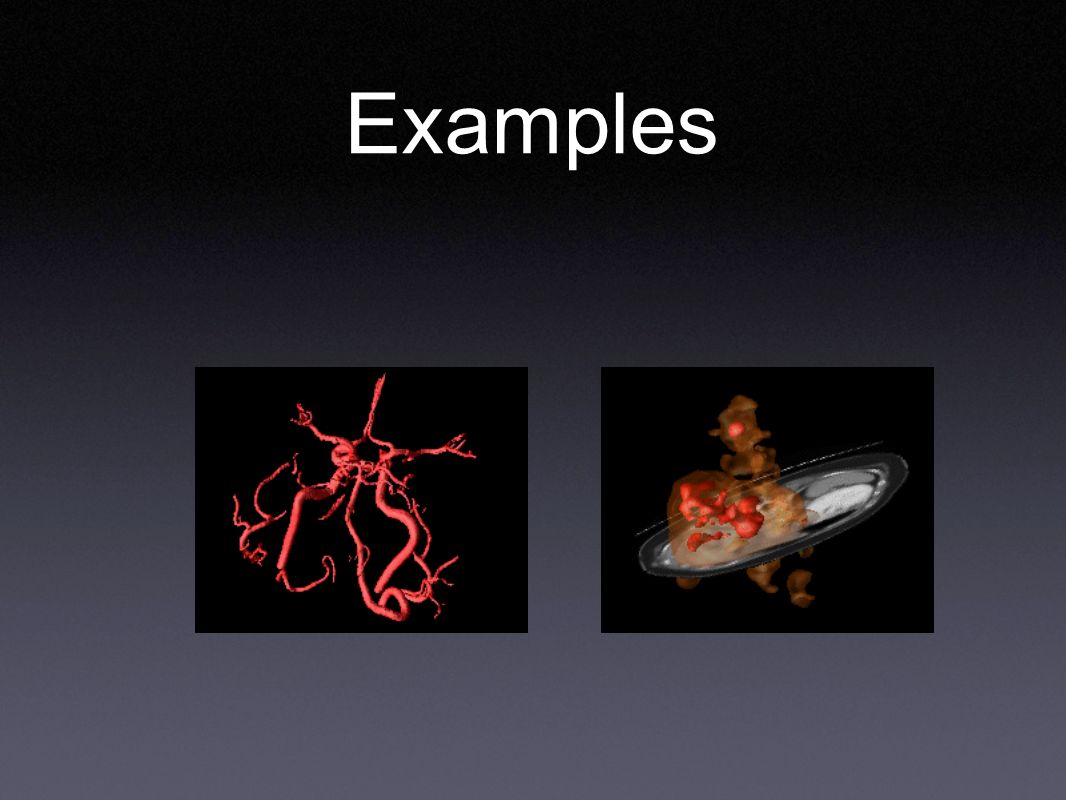 Examples